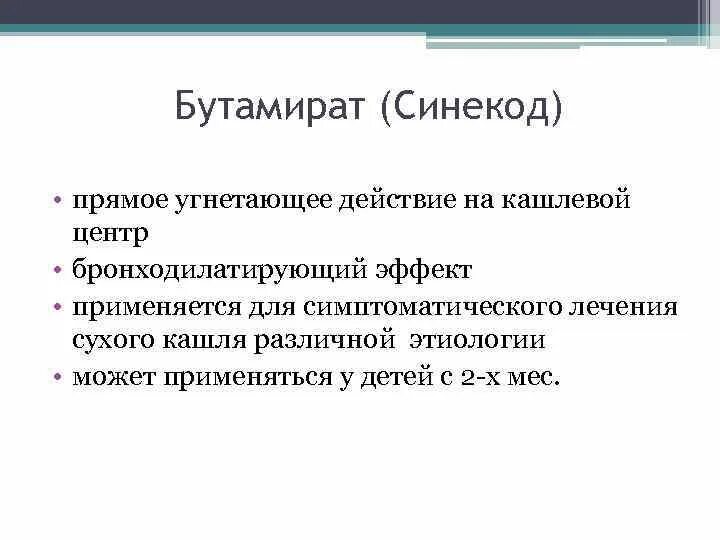 Бутамират (Синекод)

• прямое угнетающее действие на кашлевой центр
• бронходилатирующий эффект
• применяется для симптоматического лечения сухого кашля различной этиологии
• может применяться у детей с 2-х мес.